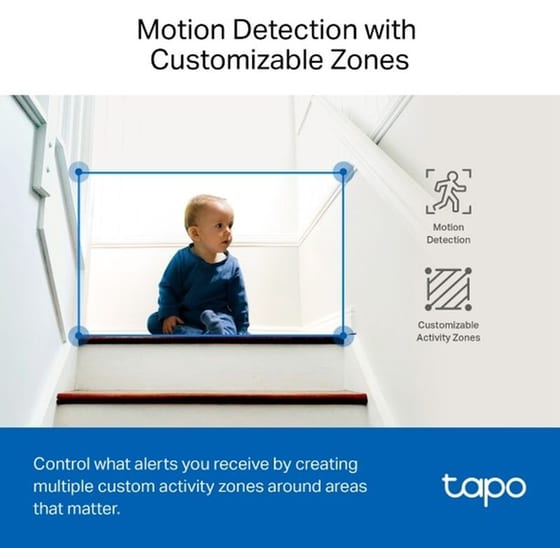 Motion Detection with Customizable Zones

Motion Detection

Customizable Activity Zones

Control what alerts you receive by creating multiple custom activity zones around areas that matter.

tapo